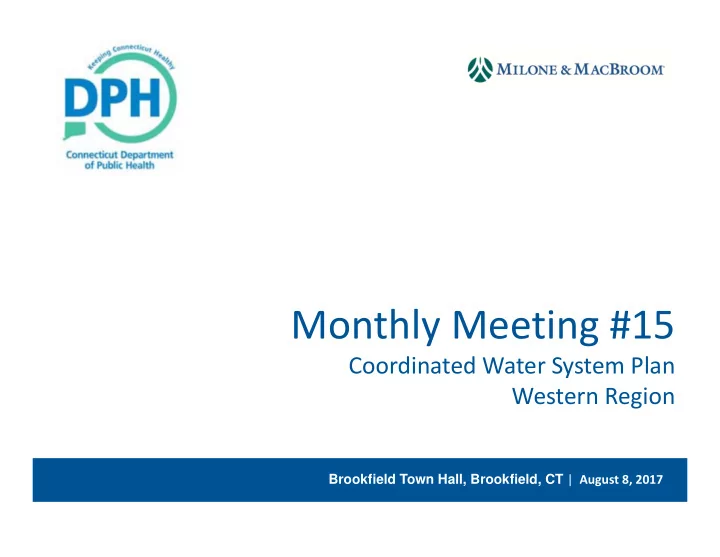 Keeping Connecticut Healthy
DPH
Connecticut Department of Public Health

MILONE & MACBROOM

Monthly Meeting #15
Coordinated Water System Plan
Western Region

Brookfield Town Hall, Brookfield, CT | August 8, 2017